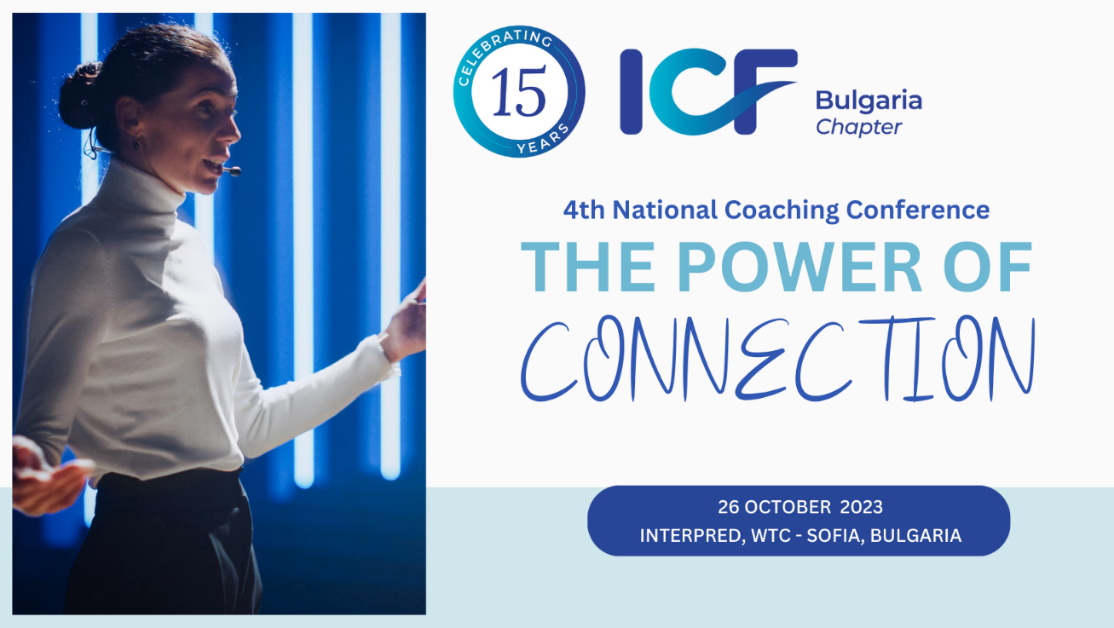 CELEBRATING 15 YEARS

ICF Bulgaria Chapter

4th National Coaching Conference

THE POWER OF CONNECTION

26 OCTOBER 2023
INTERPRED, WTC - SOFIA, BULGARIA